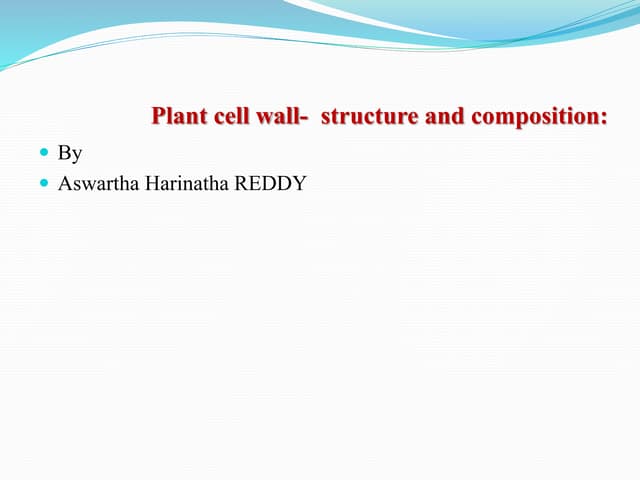 Plant cell wall- structure and composition:

- By
- Aswartha Harinatha REDDY